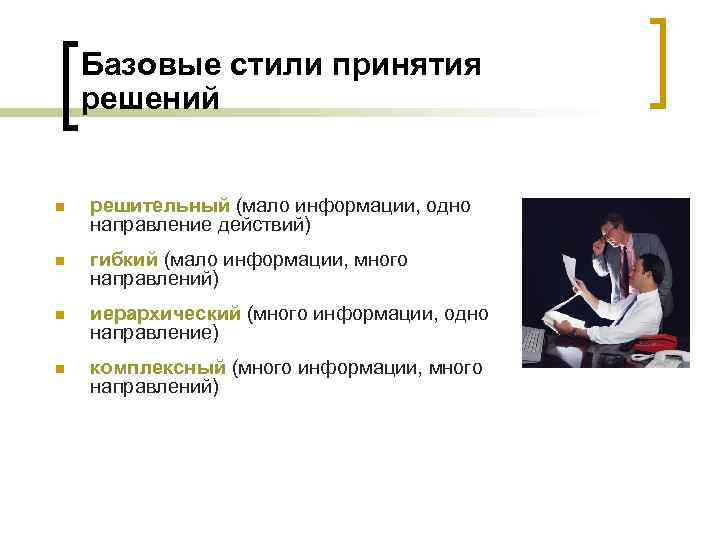 Базовые стили принятия решений

- решительный (мало информации, одно направление действий)
- гибкий (мало информации, много направлений)
- иерархический (много информации, одно направление)
- комплексный (много информации, много направлений)